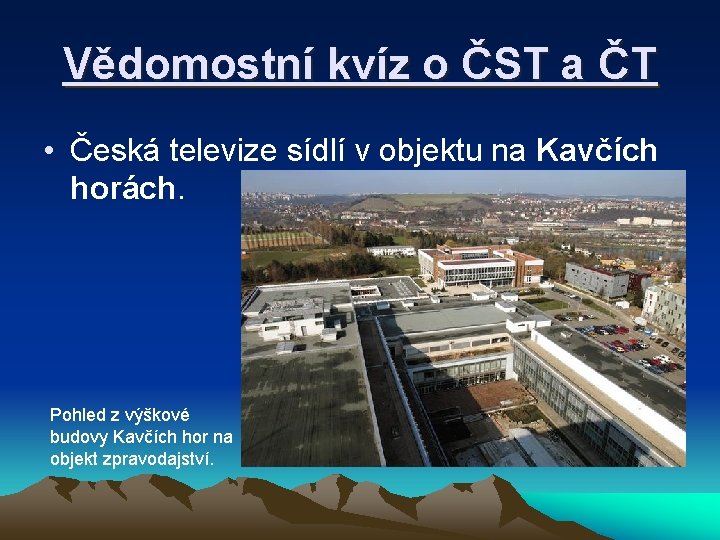 Vědomostní kvíz o ČST a ČT

• Česká televize sídlí v objektu na Kavčích horách.

Pohled z výškové budovy Kavčích hor na objekt zpravodajství.